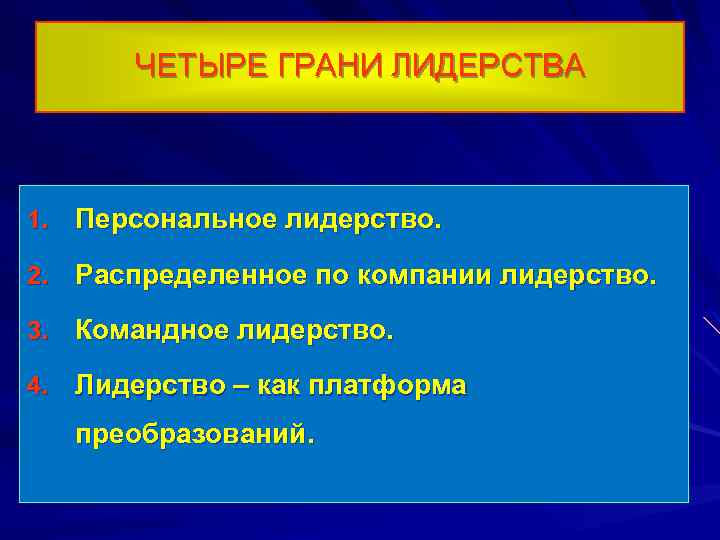 ЧЕТЫРЕ ГРАНИ ЛИДЕРСТВА

1. Персональное лидерство.
2. Распределенное по компании лидерство.
3. Командное лидерство.
4. Лидерство – как платформа преобразований.